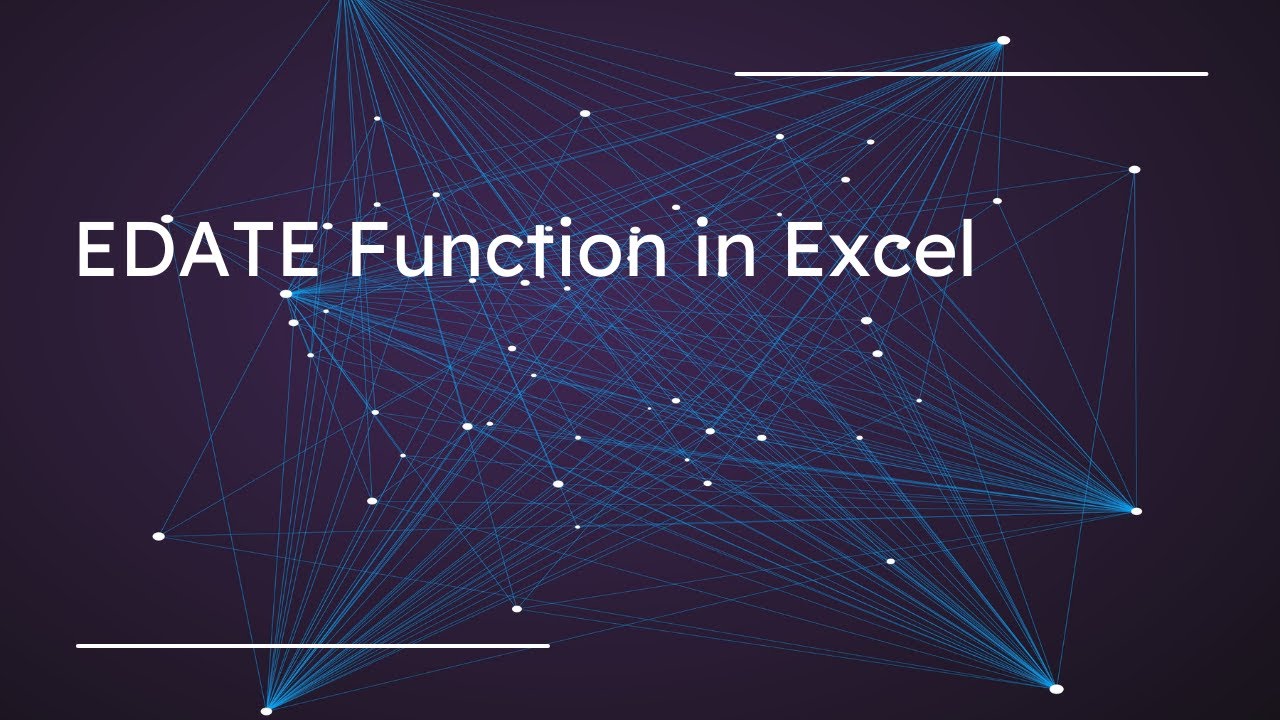 EDATE Function in Excel